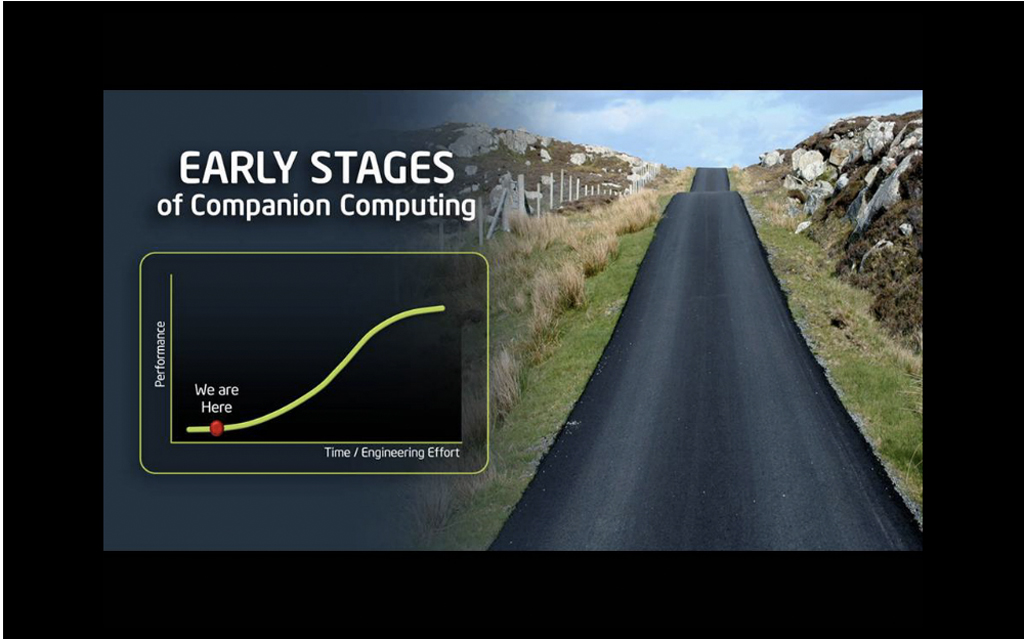 EARLY STAGES
of Companion Computing

Performance

We are Here

Time / Engineering Effort